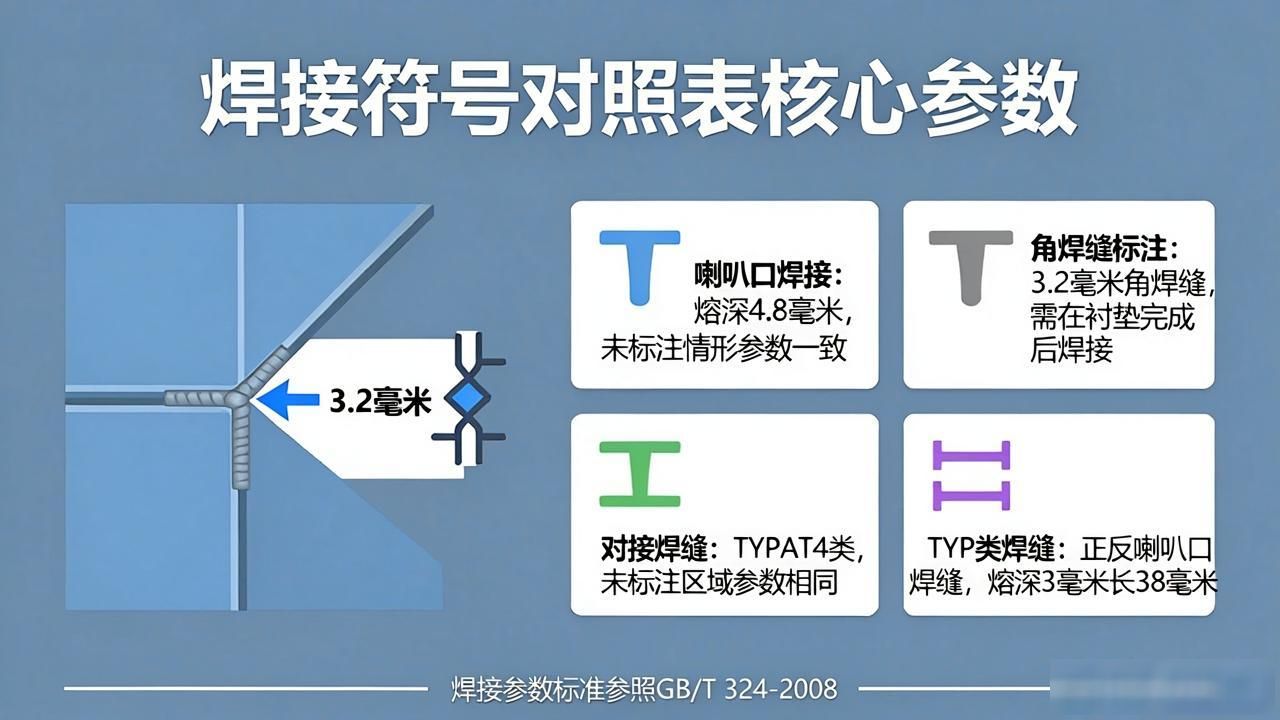 焊接符号对照表核心参数

3.2毫米

喇叭口焊接：熔深4.8毫米，未标注情形参数一致

角焊缝标注：3.2毫米角焊缝，需在衬垫完成后焊接

对接焊缝：TYPAT4类，未标注区域参数相同

TYP类焊缝：正反喇叭口焊缝，熔深3毫米长38毫米

焊接参数标准参照GB/T 324-2008